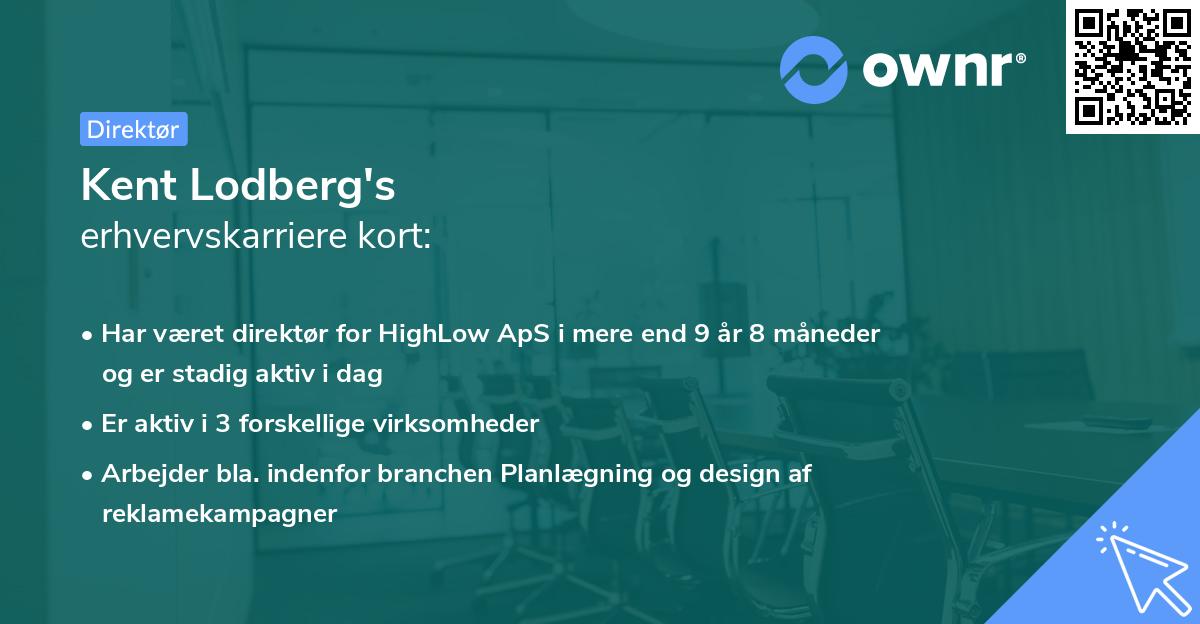 ownr®

Direktør

Kent Lodberg's
erhvervskarriere kort:

• Har været direktør for HighLow ApS i mere end 9 år 8 måneder og er stadig aktiv i dag
• Er aktiv i 3 forskellige virksomheder
• Arbejder bla. indenfor branchen Planlægning og design af reklamekampagner